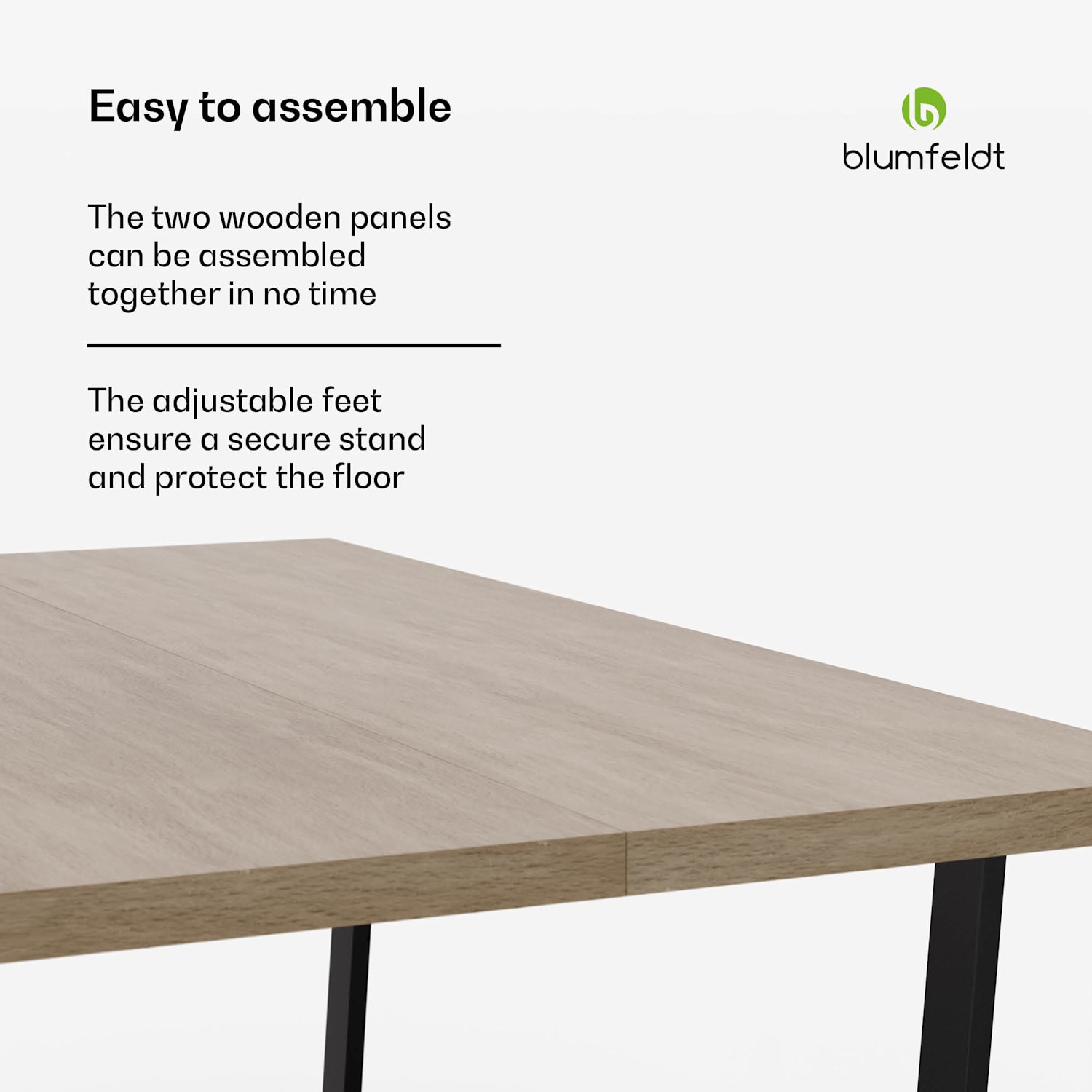 Easy to assemble

blumfeldt

The two wooden panels can be assembled together in no time

The adjustable feet ensure a secure stand and protect the floor